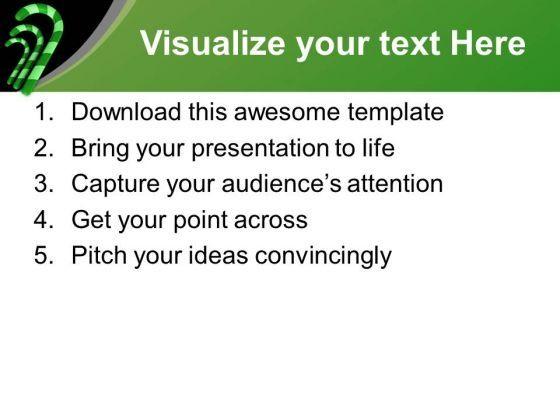 Visualize your text Here

1. Download this awesome template
2. Bring your presentation to life
3. Capture your audience’s attention
4. Get your point across
5. Pitch your ideas convincingly